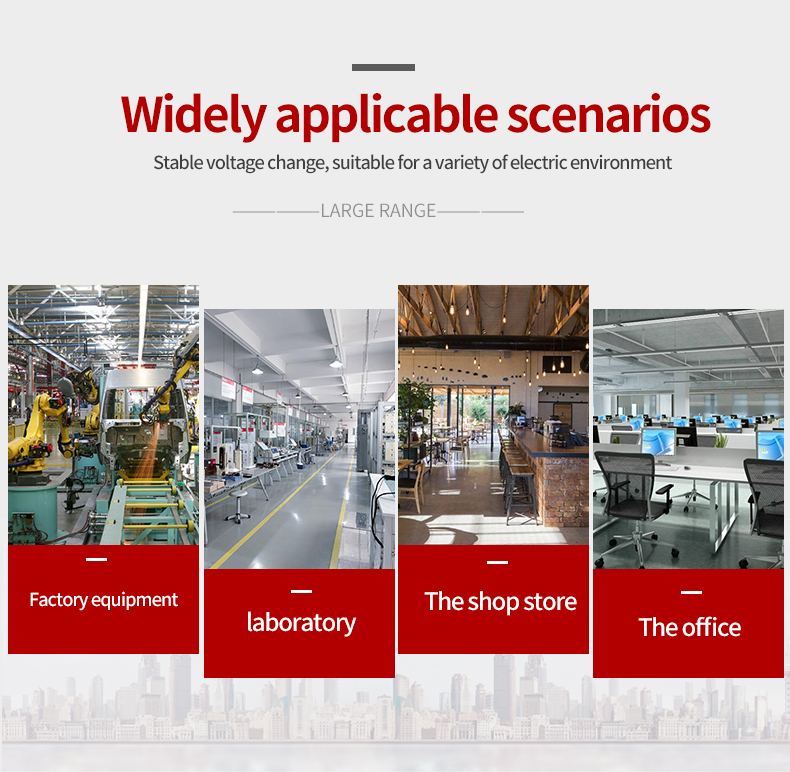 Widely applicable scenarios

Stable voltage change, suitable for a variety of electric environment

LARGE RANGE

Factory equipment

laboratory

The shop store

The office